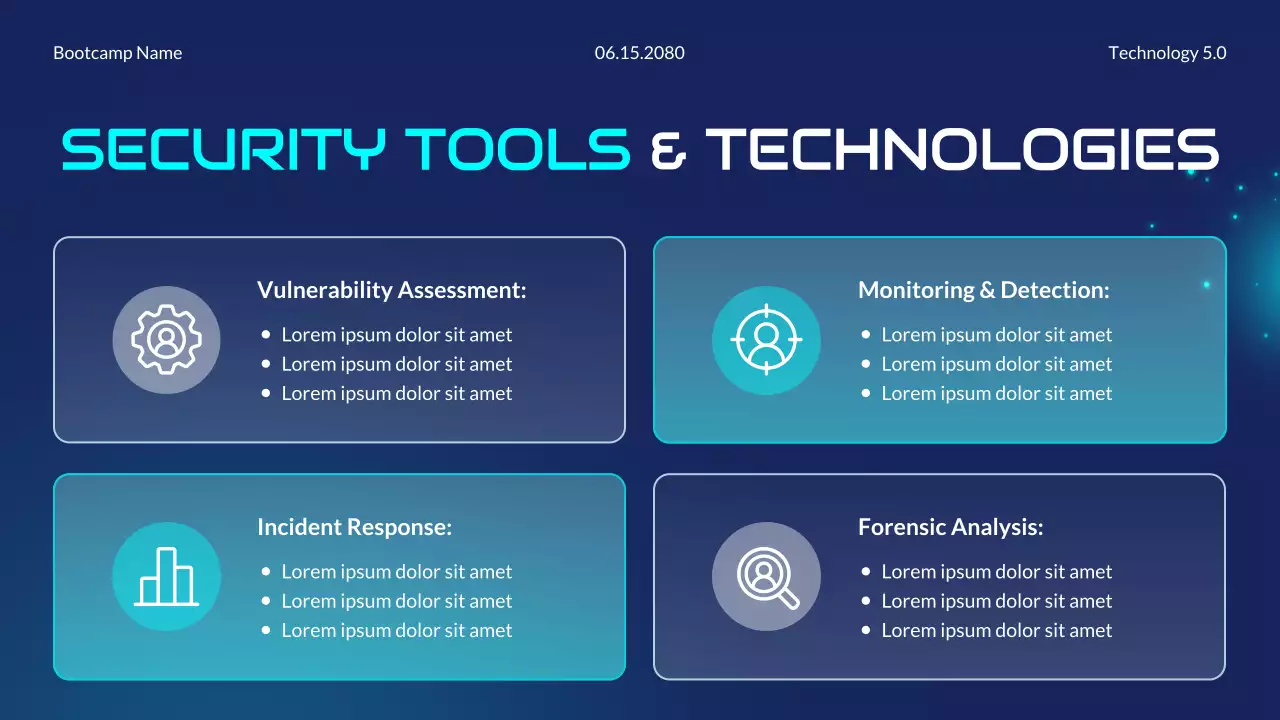 Bootcamp Name

06.15.2080

Technology 5.0

SECURITY TOOLS & TECHNOLOGIES

Vulnerability Assessment:
- Lorem ipsum dolor sit amet
- Lorem ipsum dolor sit amet
- Lorem ipsum dolor sit amet

Monitoring & Detection:
- Lorem ipsum dolor sit amet
- Lorem ipsum dolor sit amet
- Lorem ipsum dolor sit amet

Incident Response:
- Lorem ipsum dolor sit amet
- Lorem ipsum dolor sit amet
- Lorem ipsum dolor sit amet

Forensic Analysis:
- Lorem ipsum dolor sit amet
- Lorem ipsum dolor sit amet
- Lorem ipsum dolor sit amet